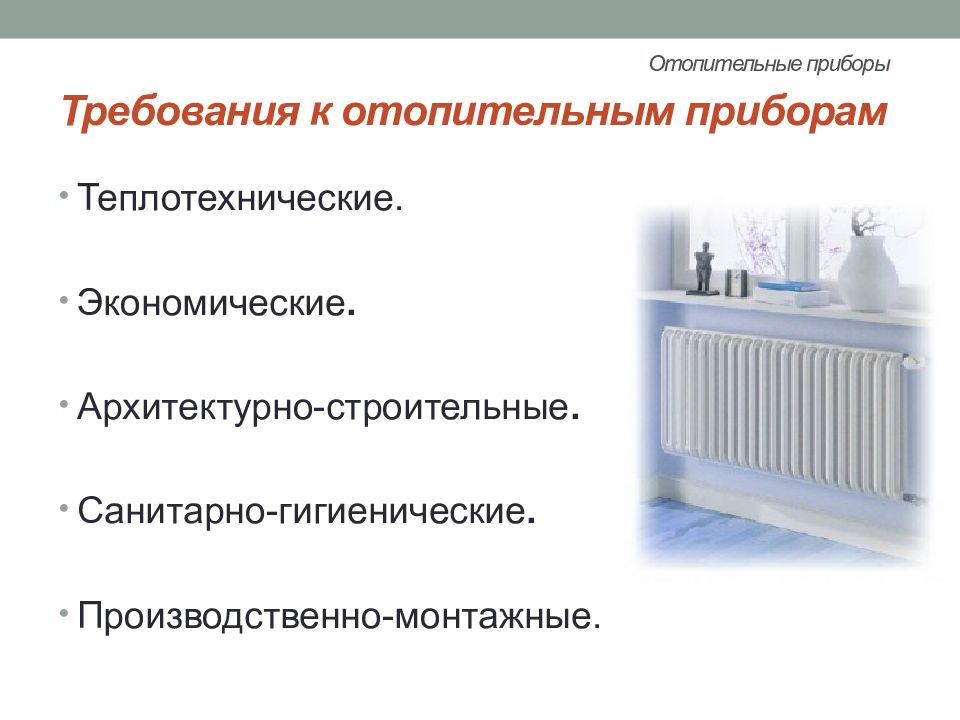 Отопительные приборы

Требования к отопительным приборам

• Теплотехнические.

• Экономические.

• Архитектурно-строительные.

• Санитарно-гигиенические.

• Производственно-монтажные.